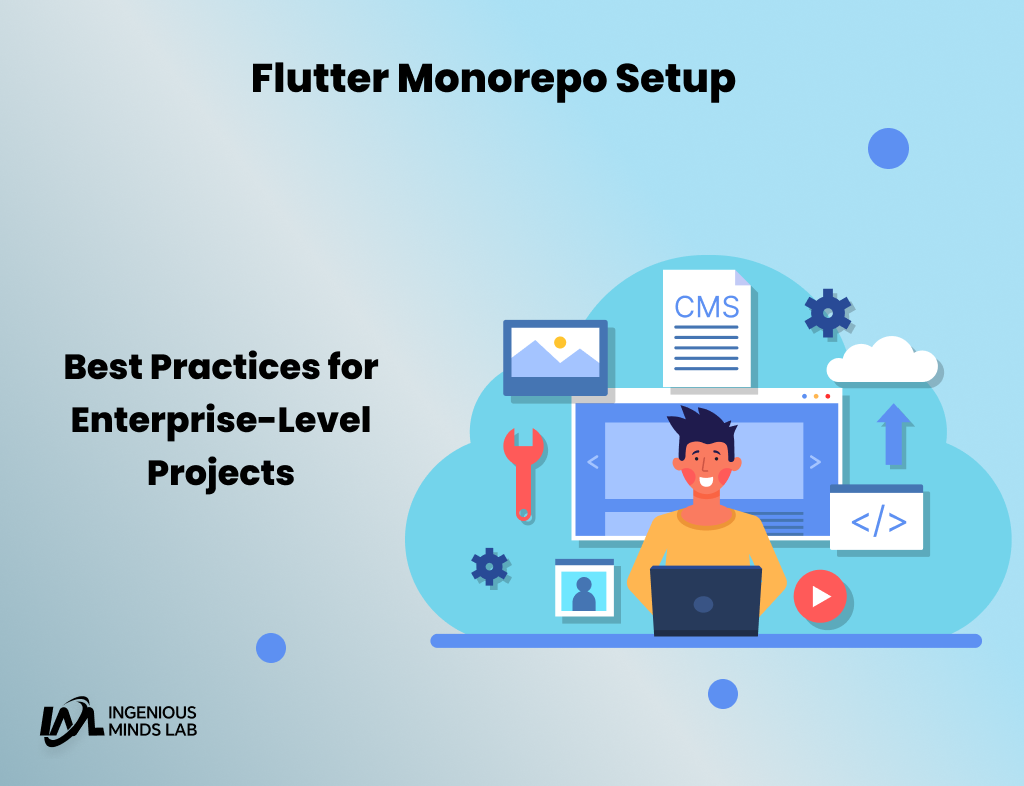 Flutter Monorepo Setup

Best Practices for Enterprise-Level Projects

CMS

</>

IML INGENIOUS MINDS LAB